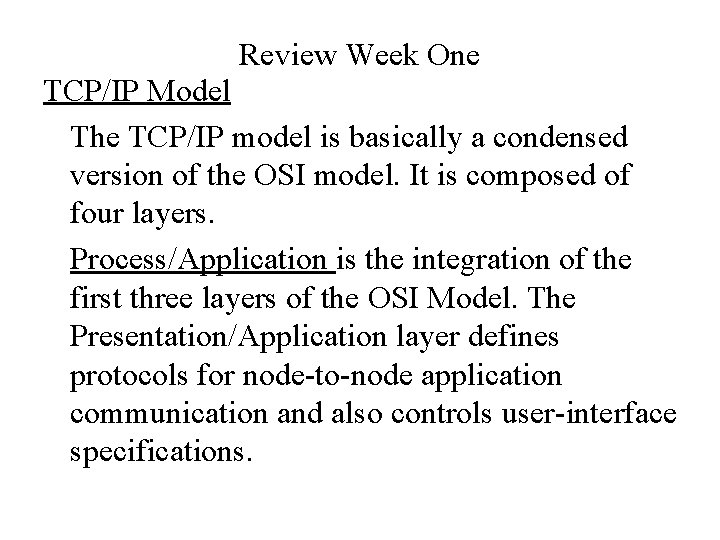 Review Week One

TCP/IP Model

The TCP/IP model is basically a condensed version of the OSI model. It is composed of four layers.

Process/Application is the integration of the first three layers of the OSI Model. The Presentation/Application layer defines protocols for node-to-node application communication and also controls user-interface specifications.